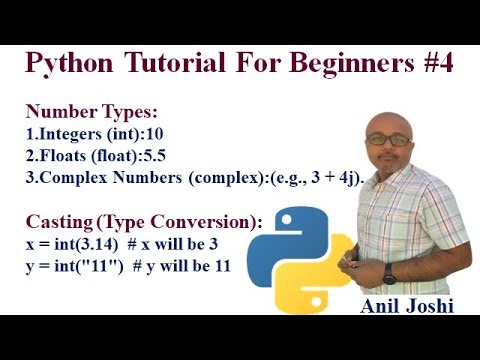 Python Tutorial For Beginners #4

Number Types:
1.Integers (int):10
2.Floats (float):5.5
3.Complex Numbers (complex):(e.g., 3 + 4j).

Casting (Type Conversion):
x = int(3.14)  # x will be 3
y = int("11")  # y will be 11

Anil Joshi